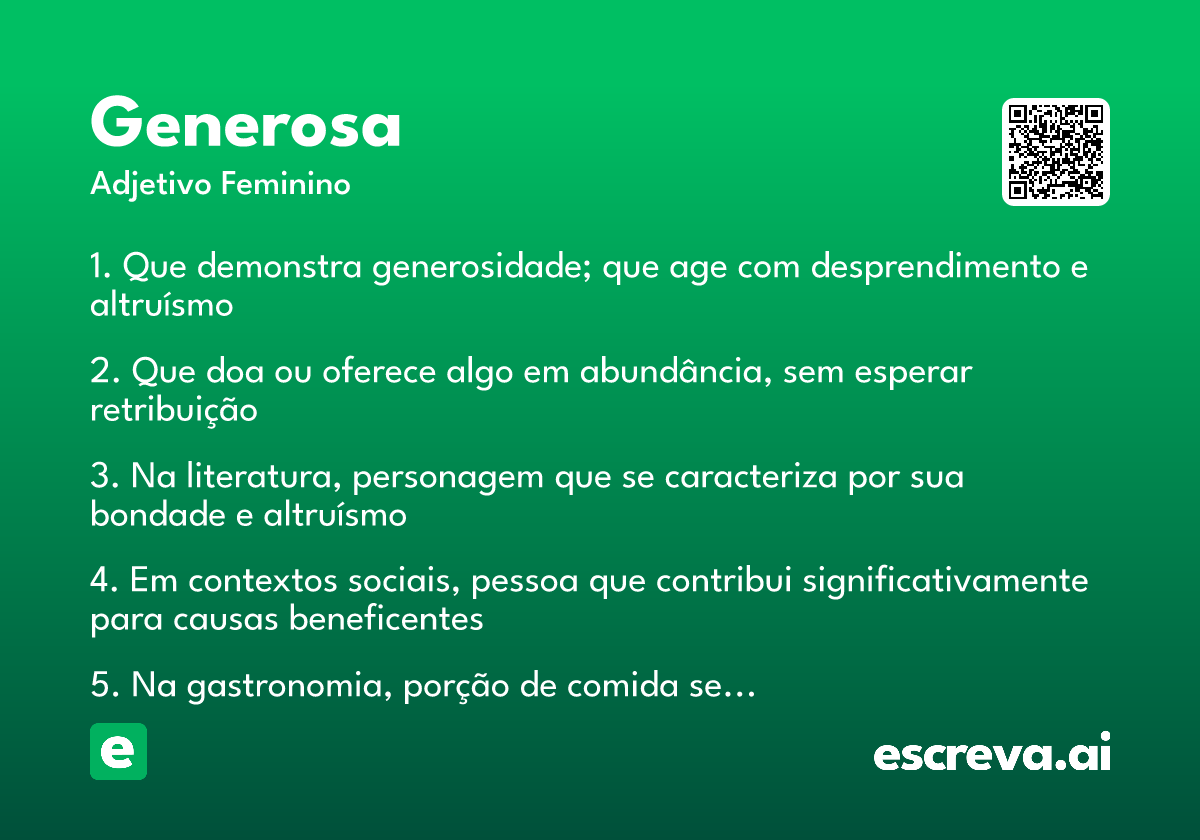 Generosa
Adjetivo Feminino

1. Que demonstra generosidade; que age com desprendimento e altruísmo

2. Que doa ou oferece algo em abundância, sem esperar retribuição

3. Na literatura, personagem que se caracteriza por sua bondade e altruísmo

4. Em contextos sociais, pessoa que contribui significativamente para causas beneficentes

5. Na gastronomia, porção de comida se…

e

escreva.ai